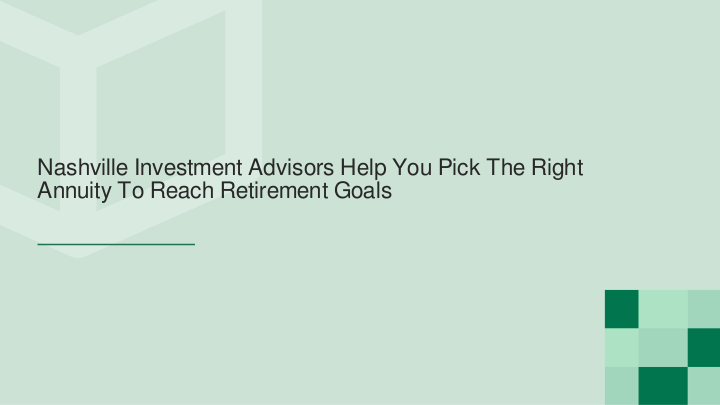 Nashville Investment Advisors Help You Pick The Right Annuity To Reach Retirement Goals